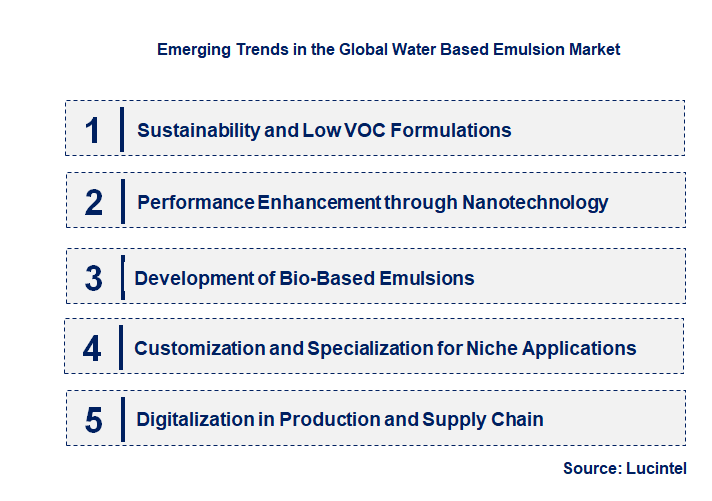 Emerging Trends in the Global Water Based Emulsion Market

1 Sustainability and Low VOC Formulations

2 Performance Enhancement through Nanotechnology

3 Development of Bio-Based Emulsions

4 Customization and Specialization for Niche Applications

5 Digitalization in Production and Supply Chain

Source: Lucintel